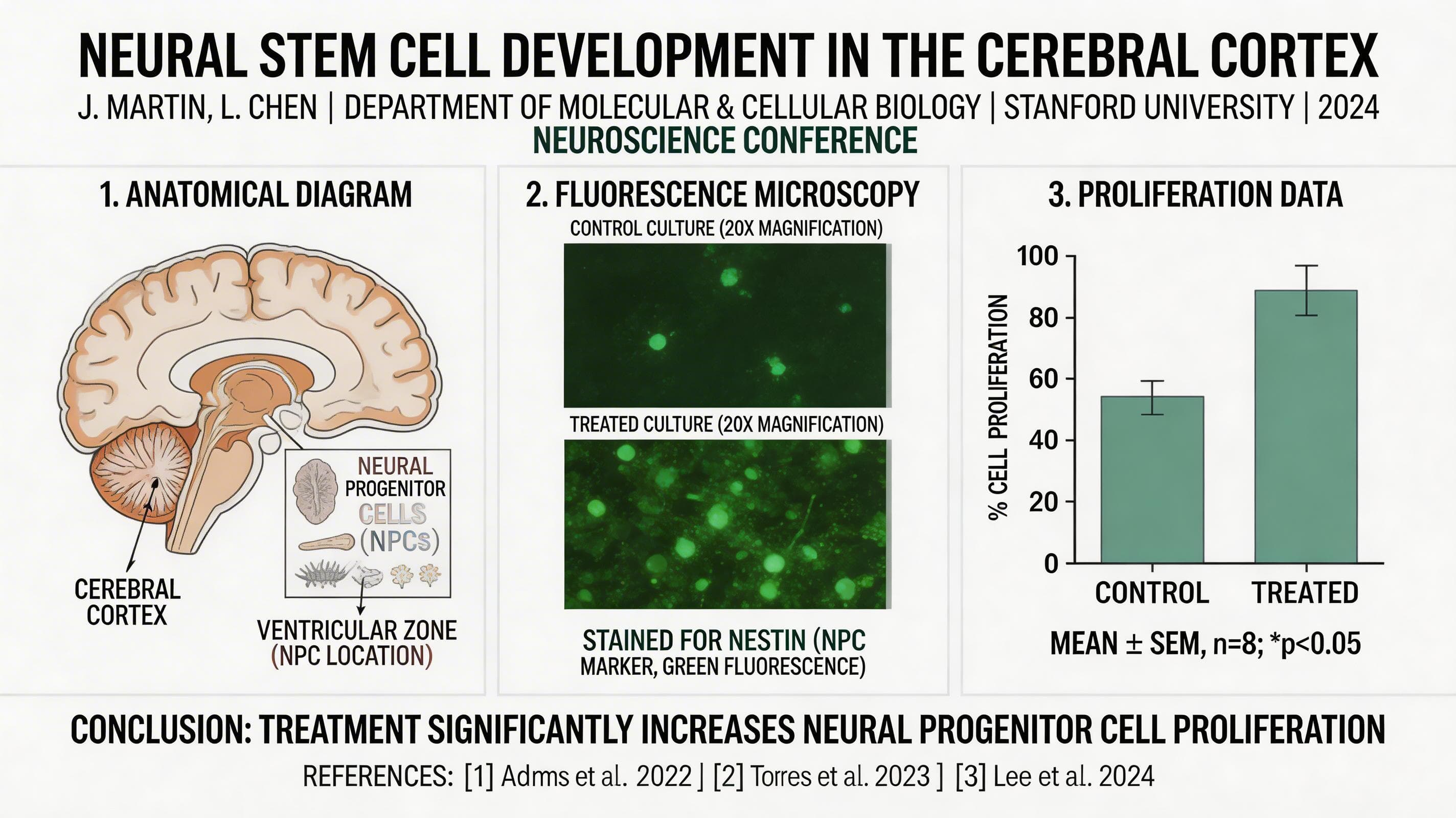 NEURAL STEM CELL DEVELOPMENT IN THE CEREBRAL CORTEX

J. MARTIN, L. CHEN | DEPARTMENT OF MOLECULAR & CELLULAR BIOLOGY | STANFORD UNIVERSITY | 2024

NEUROSCIENCE CONFERENCE

1. ANATOMICAL DIAGRAM

NEURAL PROGENITOR CELLS (NPCs)

CEREBRAL CORTEX

VENTRICULAR ZONE (NPC LOCATION)

2. FLUORESCENCE MICROSCOPY

CONTROL CULTURE (20X MAGNIFICATION)

TREATED CULTURE (20X MAGNIFICATION)

STAINED FOR NESTIN (NPC MARKER, GREEN FLUORESCENCE)

3. PROLIFERATION DATA

% CELL PROLIFERATION

100
80
60
40
20
0

CONTROL TREATED

MEAN ± SEM, n=8; *p<0.05

CONCLUSION: TREATMENT SIGNIFICANTLY INCREASES NEURAL PROGENITOR CELL PROLIFERATION

REFERENCES: [1] Adms et al. 2022 | [2] Torres et al. 2023 ] [3] Lee et al. 2024